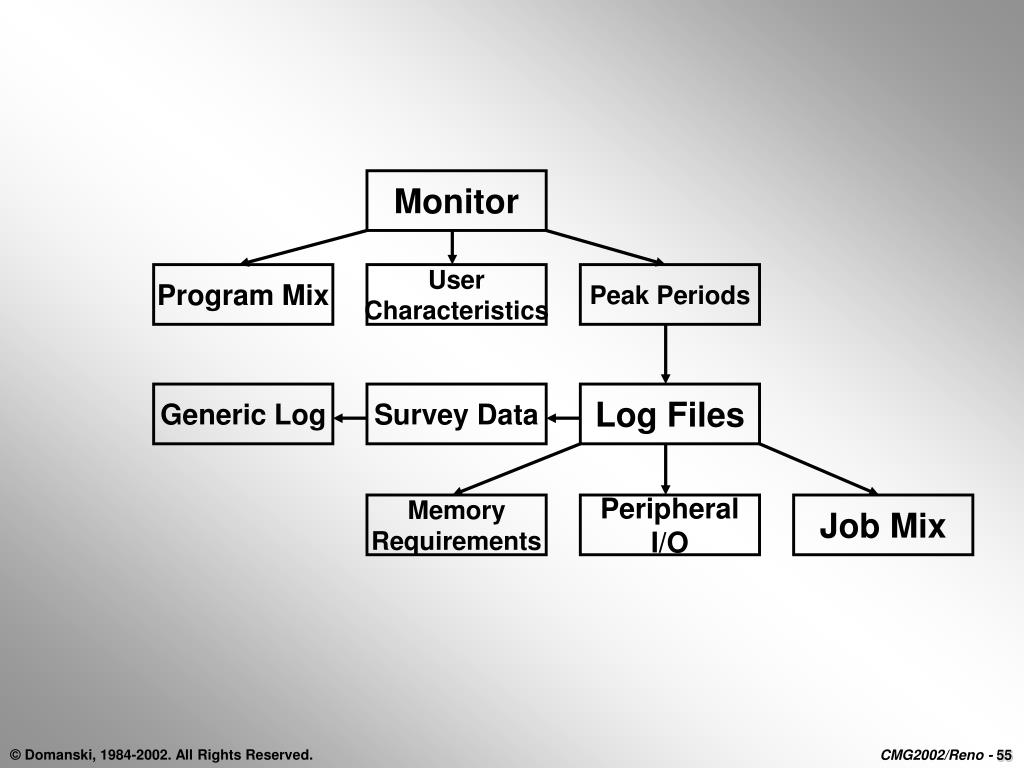 Monitor

Program Mix

User Characteristics

Peak Periods

Generic Log

Survey Data

Log Files

Memory Requirements

Peripheral I/O

Job Mix

© Domanski, 1984-2002. All Rights Reserved.

CMG2002/Reno - 55